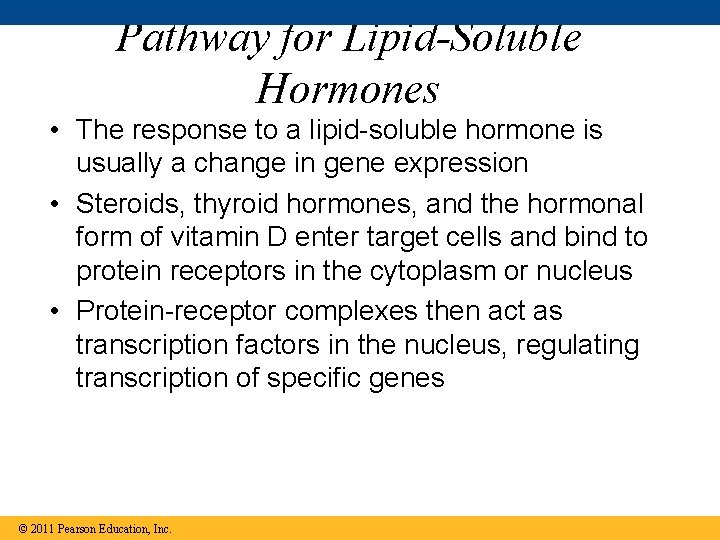 Pathway for Lipid-Soluble Hormones

• The response to a lipid-soluble hormone is usually a change in gene expression

• Steroids, thyroid hormones, and the hormonal form of vitamin D enter target cells and bind to protein receptors in the cytoplasm or nucleus

• Protein-receptor complexes then act as transcription factors in the nucleus, regulating transcription of specific genes

© 2011 Pearson Education, Inc.